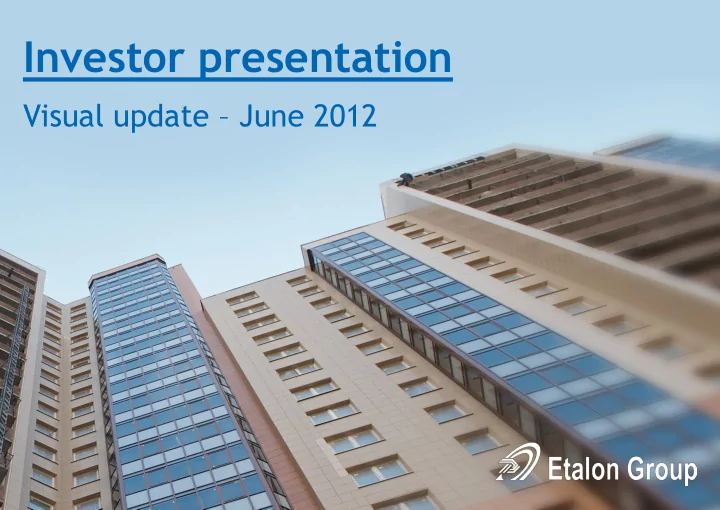 Investor presentation

Visual update – June 2012

Etalon Group